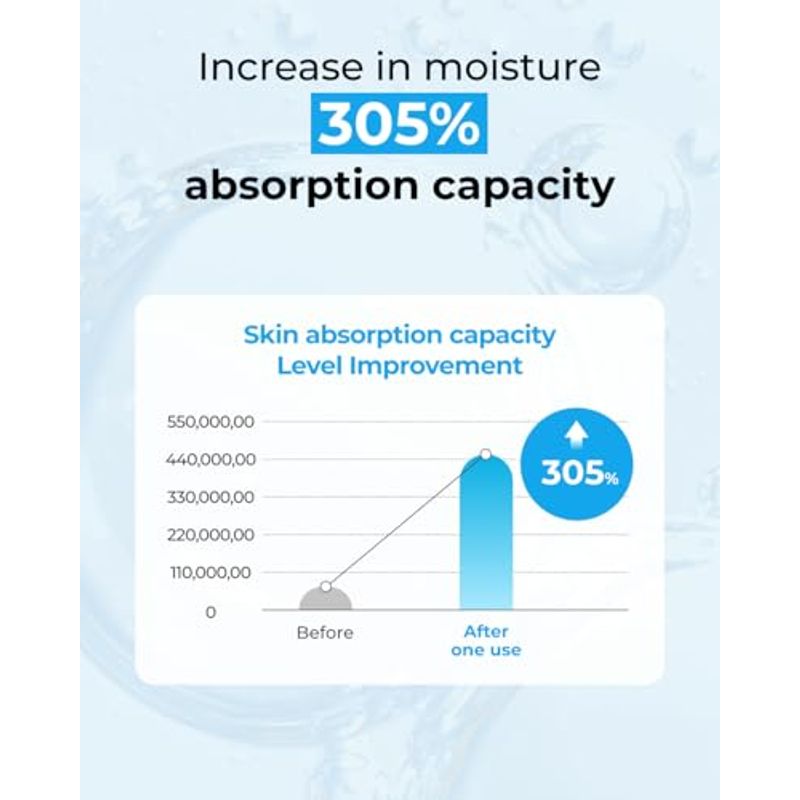 Increase in moisture
305%
absorption capacity

Skin absorption capacity
Level Improvement

550,000,00
440,000,00
330,000,00
220,000,00
110,000,00
0

305%

Before
After one use